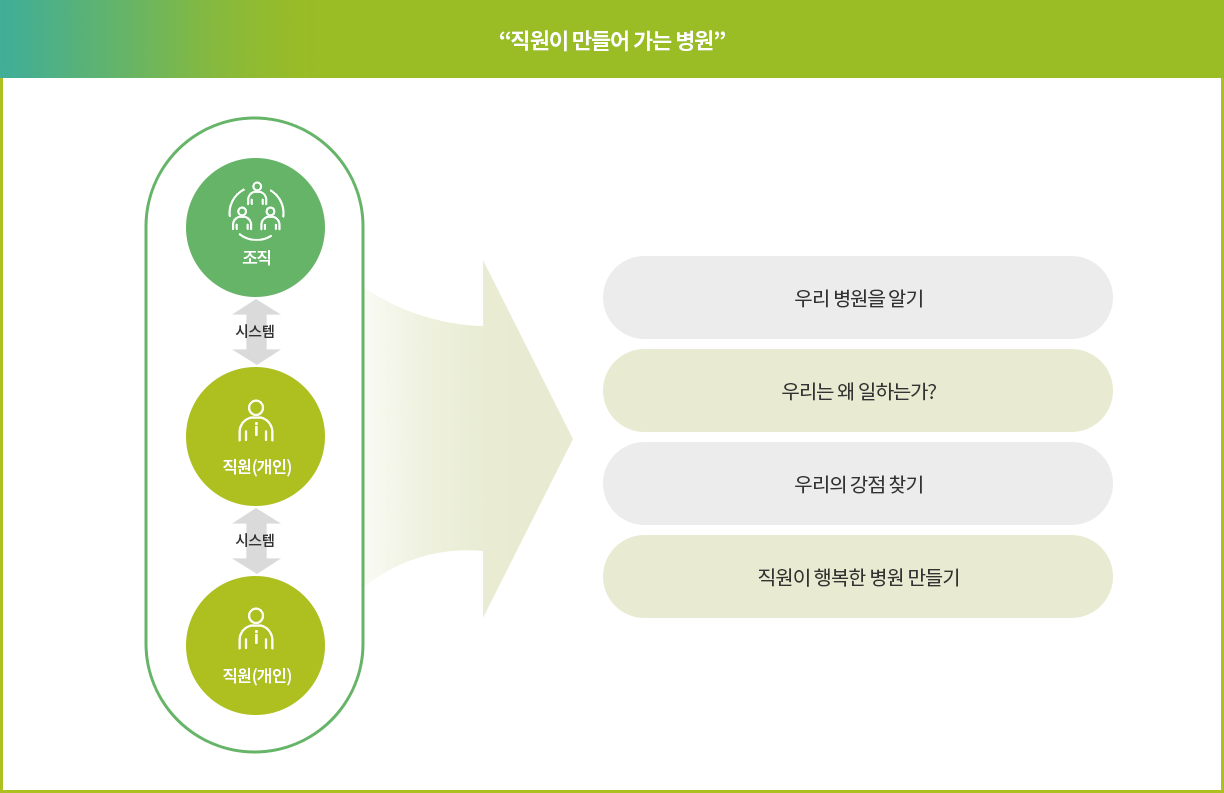 “직원이 만들어 가는 병원”

조직

시스템

직원(개인)

시스템

직원(개인)

우리 병원을 알기

우리는 왜 일하는가?

우리의 강점 찾기

직원이 행복한 병원 만들기